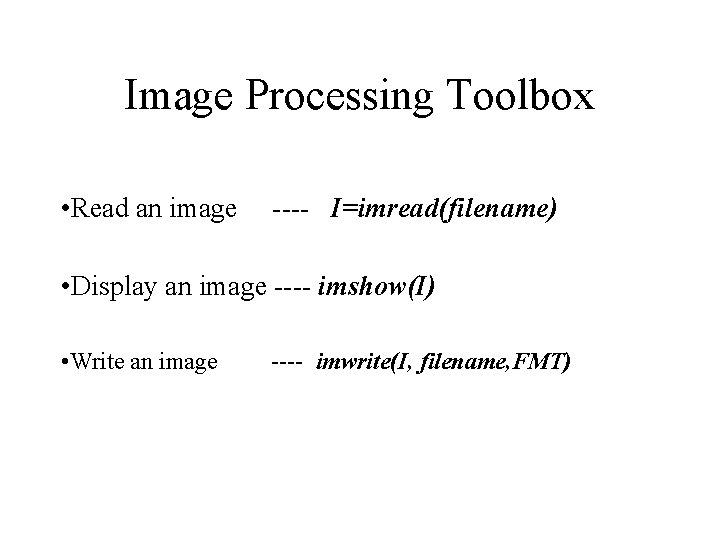 Image Processing Toolbox

•Read an image ---- I=imread(filename)

•Display an image ---- imshow(I)

•Write an image ---- imwrite(I, filename,FMT)